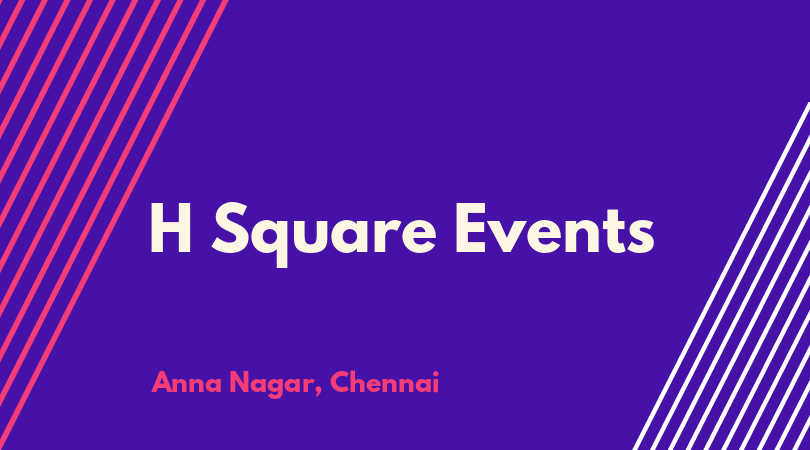 H Square Events

Anna Nagar, Chennai